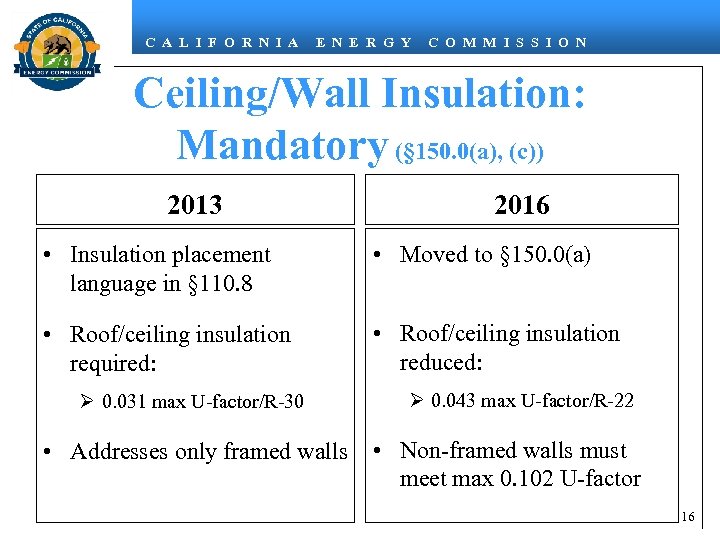 STATE OF CALIFORNIA
ENERGY COMMISSION

CALIFORNIA ENERGY COMMISSION

Ceiling/Wall Insulation: Mandatory (§150.0(a), (c))

2013

• Insulation placement language in §110.8

• Roof/ceiling insulation required:

➢ 0.031 max U-factor/R-30

• Addresses only framed walls

2016

• Moved to §150.0(a)

• Roof/ceiling insulation reduced:

➢ 0.043 max U-factor/R-22

• Non-framed walls must meet max 0.102 U-factor

16